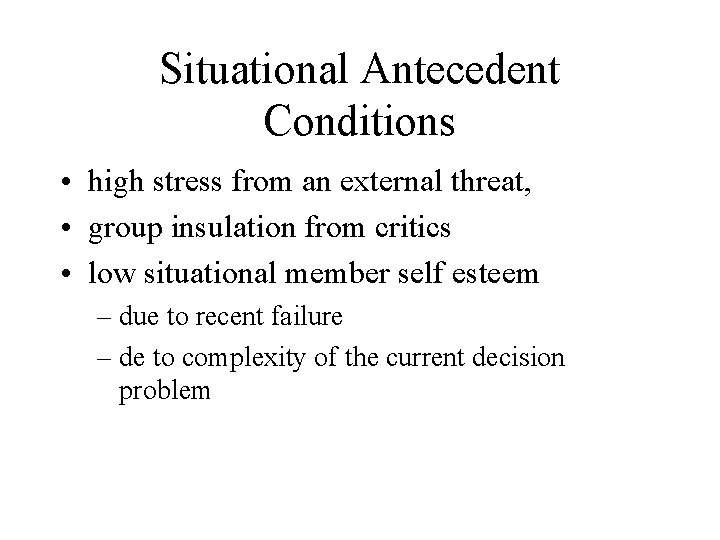 Situational Antecedent Conditions

• high stress from an external threat,
• group insulation from critics
• low situational member self esteem
– due to recent failure
– de to complexity of the current decision problem